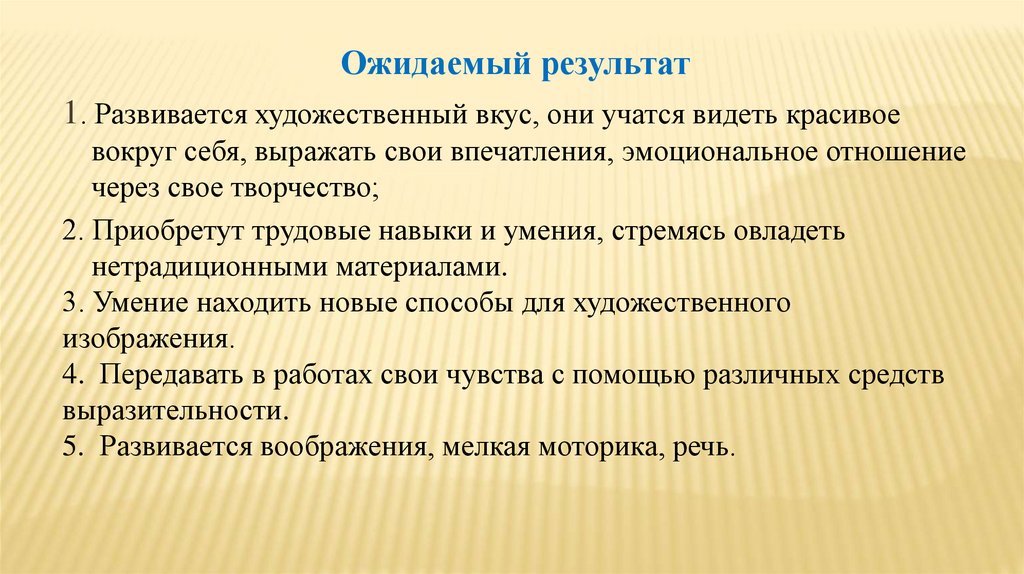 Ожидаемый результат

1. Развивается художественный вкус, они учатся видеть красивое вокруг себя, выражать свои впечатления, эмоциональное отношение через свое творчество;

2. Приобретут трудовые навыки и умения, стремясь овладеть нетрадиционными материалами.
3. Умение находить новые способы для художественного изображения.
4. Передавать в работах свои чувства с помощью различных средств выразительности.
5. Развивается воображения, мелкая моторика, речь.